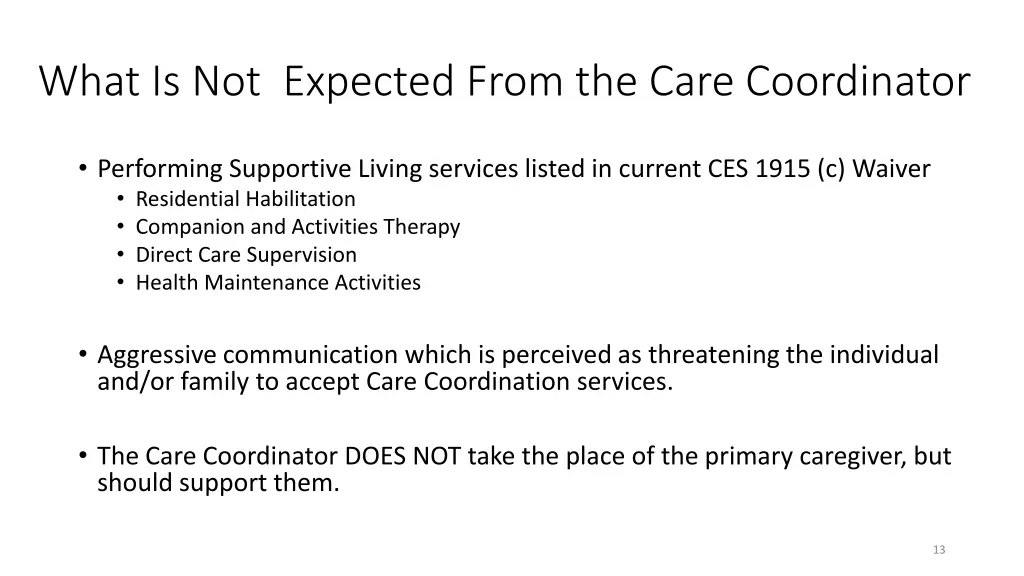 What Is Not  Expected From the Care Coordinator

• Performing Supportive Living services listed in current CES 1915 (c) Waiver
  • Residential Habilitation
  • Companion and Activities Therapy
  • Direct Care Supervision
  • Health Maintenance Activities

• Aggressive communication which is perceived as threatening the individual and/or family to accept Care Coordination services.

• The Care Coordinator DOES NOT take the place of the primary caregiver, but should support them.

13